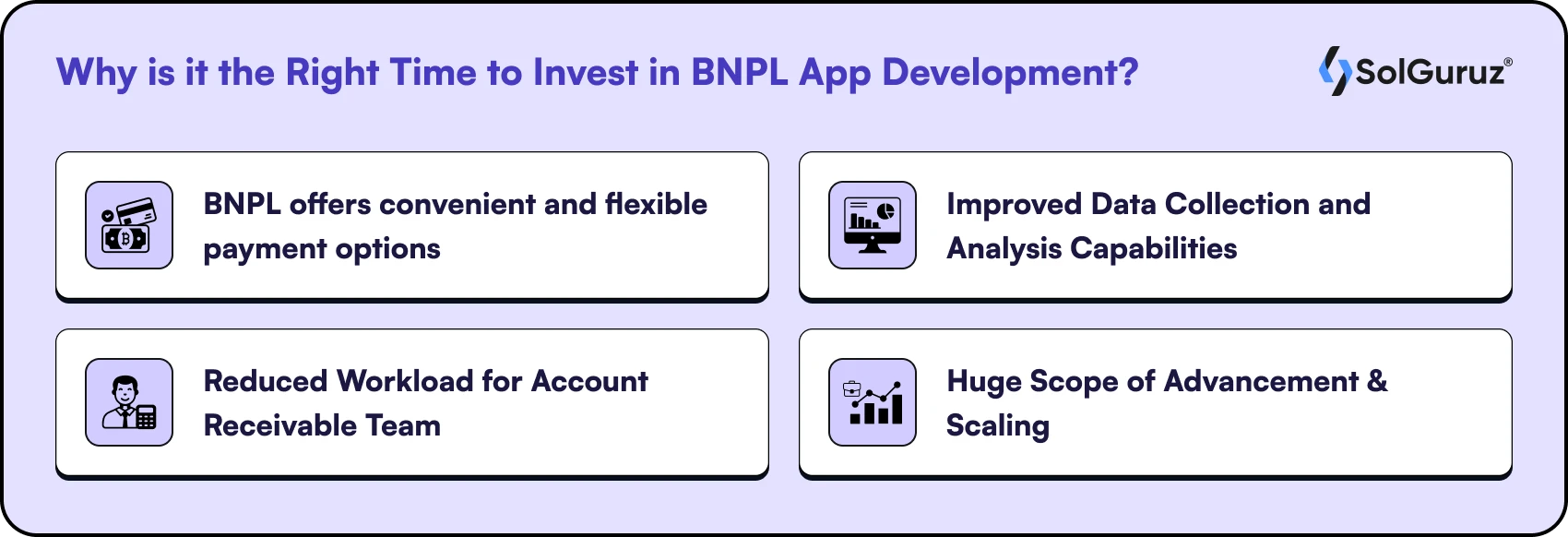 Why is it the Right Time to Invest in BNPL App Development?

SolGuruz®

BNPL offers convenient and flexible payment options

Improved Data Collection and Analysis Capabilities

Reduced Workload for Account Receivable Team

Huge Scope of Advancement & Scaling